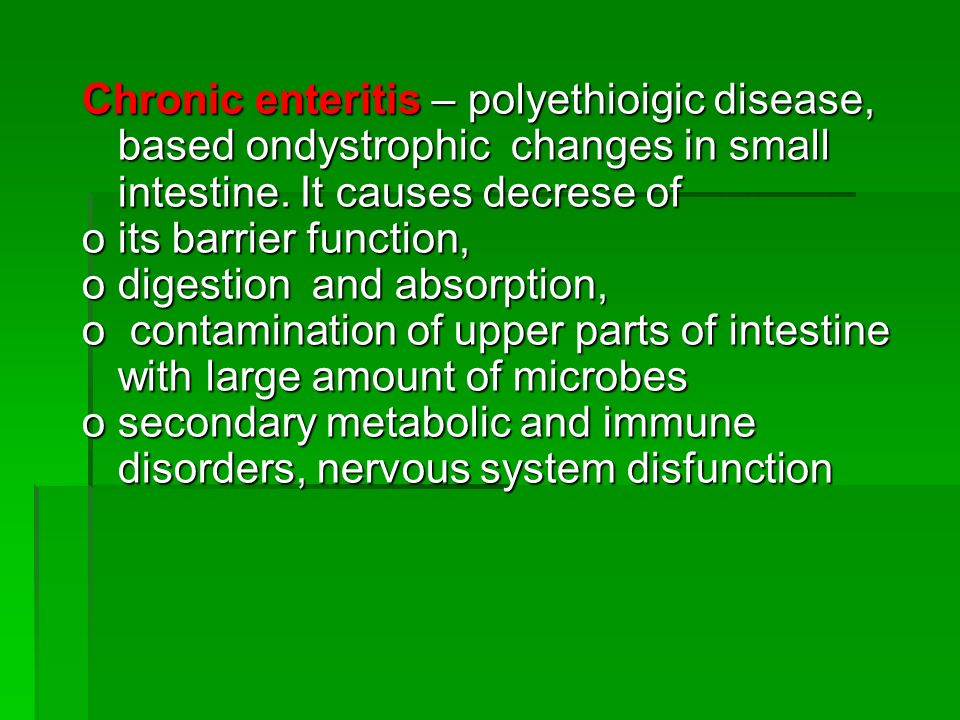 Chronic enteritis – polyethioigic disease, based ondystrophic changes in small intestine. It causes decrese of
o its barrier function,
o digestion and absorption,
o contamination of upper parts of intestine with large amount of microbes
o secondary metabolic and immune disorders, nervous system disfunction